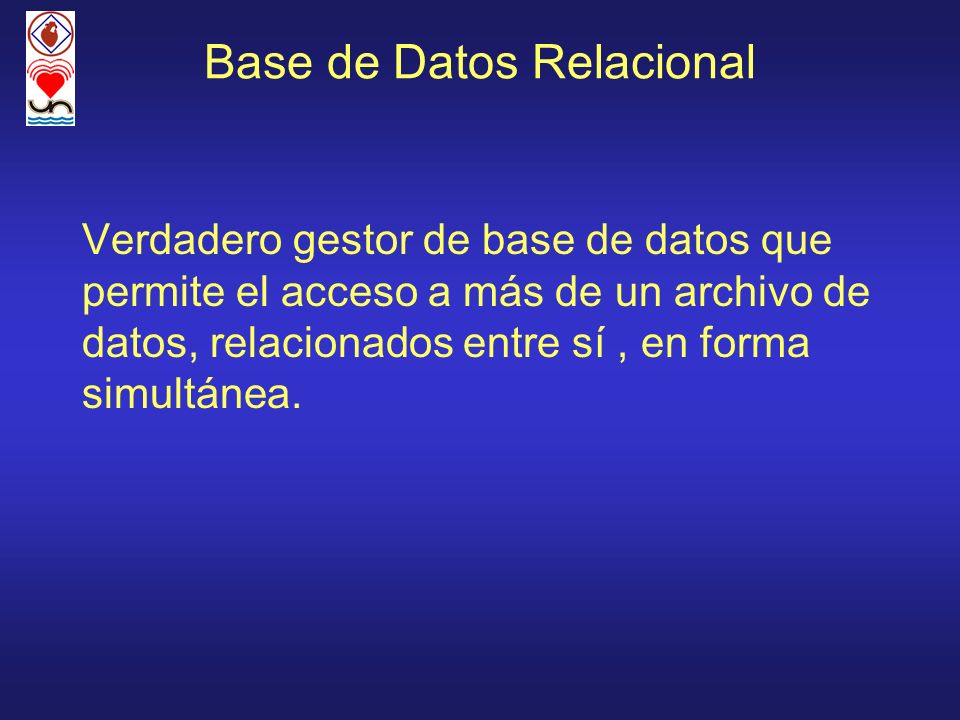 Base de Datos Relacional

Verdadero gestor de base de datos que permite el acceso a más de un archivo de datos, relacionados entre sí , en forma simultánea.